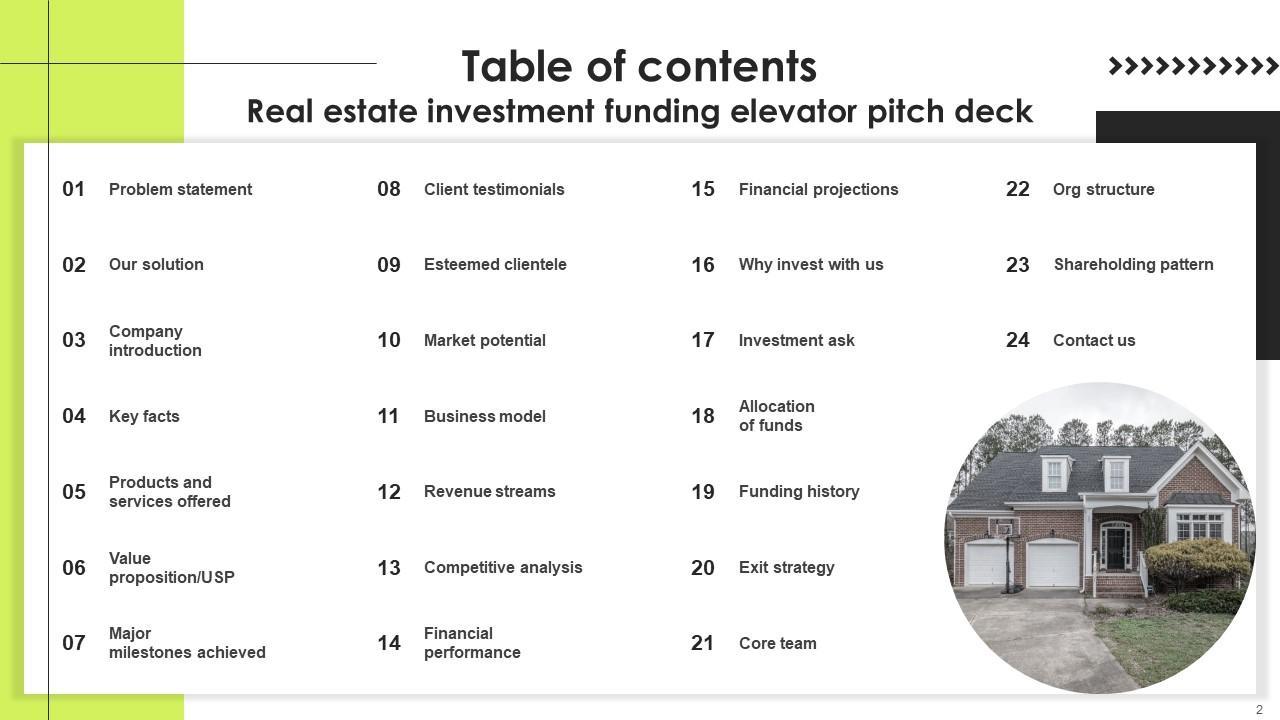 Table of contents
Real estate investment funding elevator pitch deck

01 Problem statement
02 Our solution
03 Company introduction
04 Key facts
05 Products and services offered
06 Value proposition/USP
07 Major milestones achieved

08 Client testimonials
09 Esteemed clientele
10 Market potential
11 Business model
12 Revenue streams
13 Competitive analysis
14 Financial performance

15 Financial projections
16 Why invest with us
17 Investment ask
18 Allocation of funds
19 Funding history
20 Exit strategy
21 Core team

22 Org structure
23 Shareholding pattern
24 Contact us

2